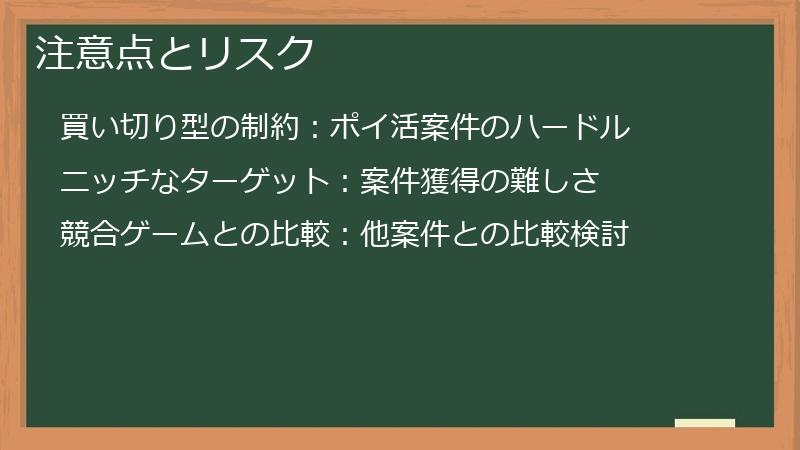 注意点とリスク

買い切り型の制約：ポイ活案件のハードル

ニッチなターゲット：案件獲得の難しさ

競合ゲームとの比較：他案件との比較検討